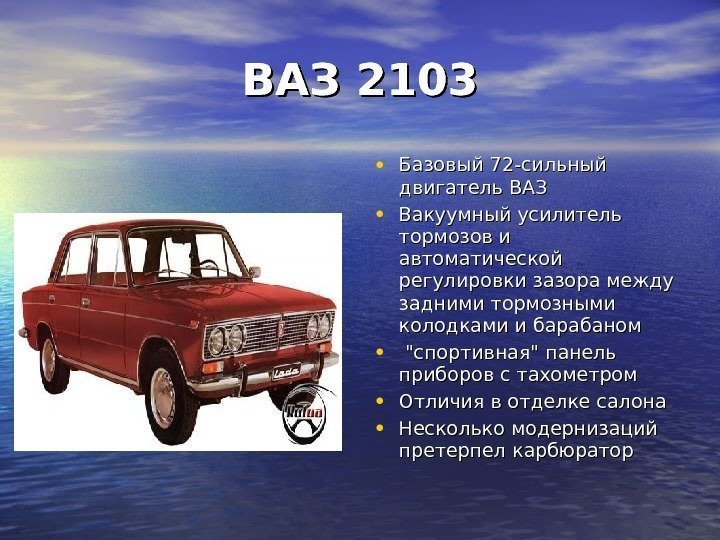 ВАЗ 2103

• Базовый 72-сильный двигатель ВАЗ
• Вакуумный усилитель тормозов и автоматической регулировки зазора между задними тормозными колодками и барабаном
• "спортивная" панель приборов с тахометром
• Отличия в отделке салона
• Несколько модернизаций претерпел карбюратор

Lada